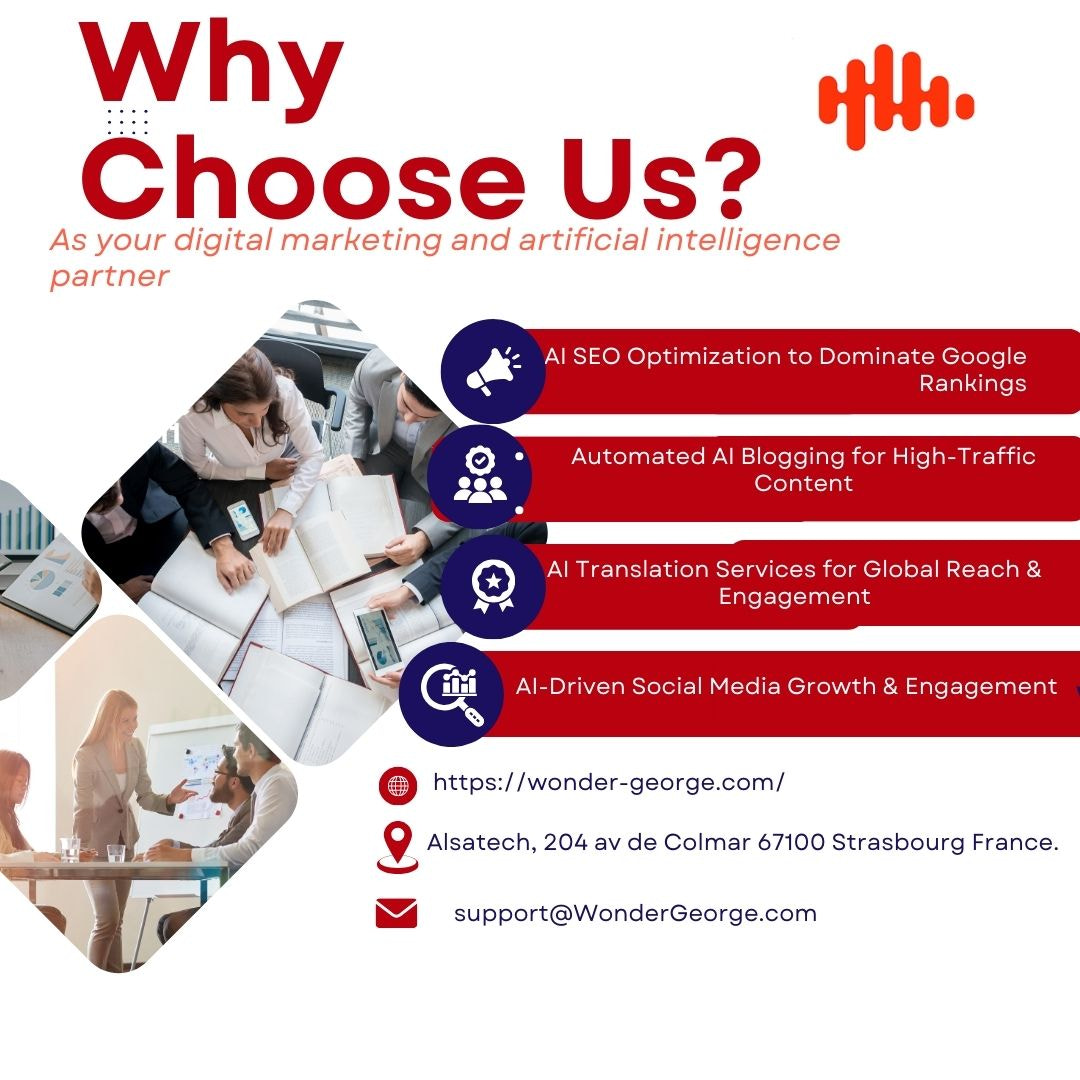 Why Choose Us?

As your digital marketing and artificial intelligence partner

AI SEO Optimization to Dominate Google Rankings

Automated AI Blogging for High-Traffic Content

AI Translation Services for Global Reach & Engagement

AI-Driven Social Media Growth & Engagement

https://wonder-george.com/

Alsatech, 204 av de Colmar 67100 Strasbourg France.

support@WonderGeorge.com